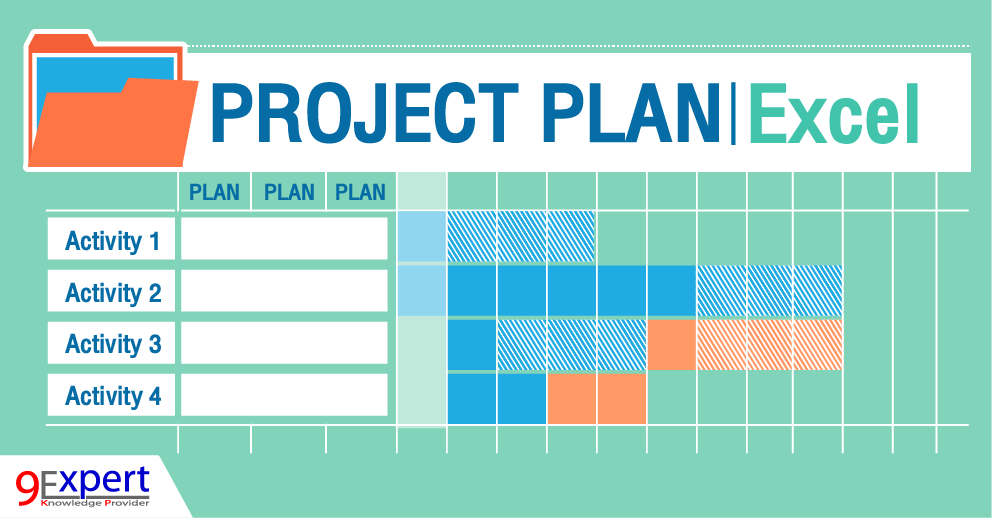 PROJECT PLAN | Excel

PLAN PLAN PLAN

Activity 1
Activity 2
Activity 3
Activity 4

9Expert
Knowledge Provider